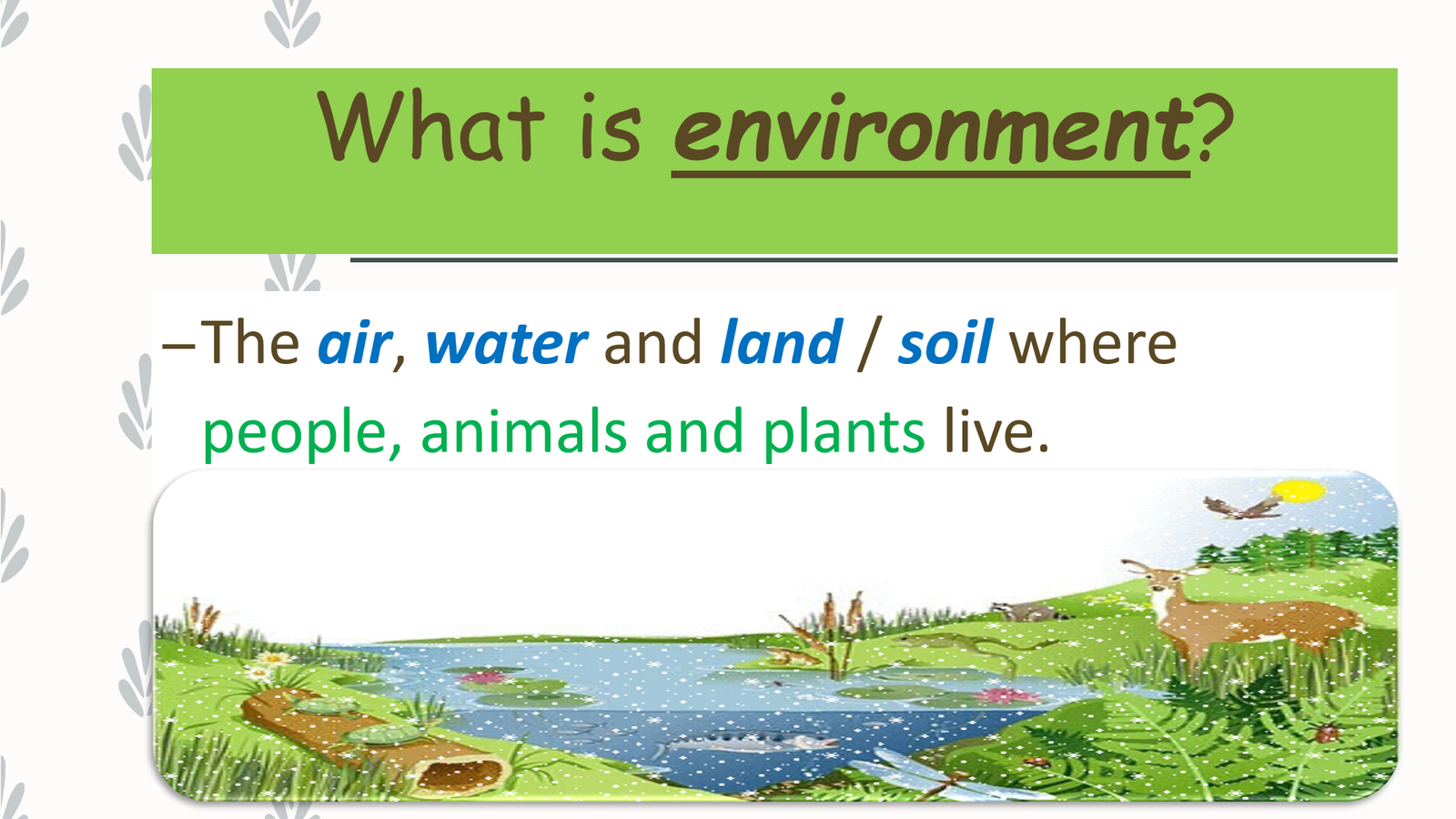 What is environment?

–The air, water and land / soil where people, animals and plants live.